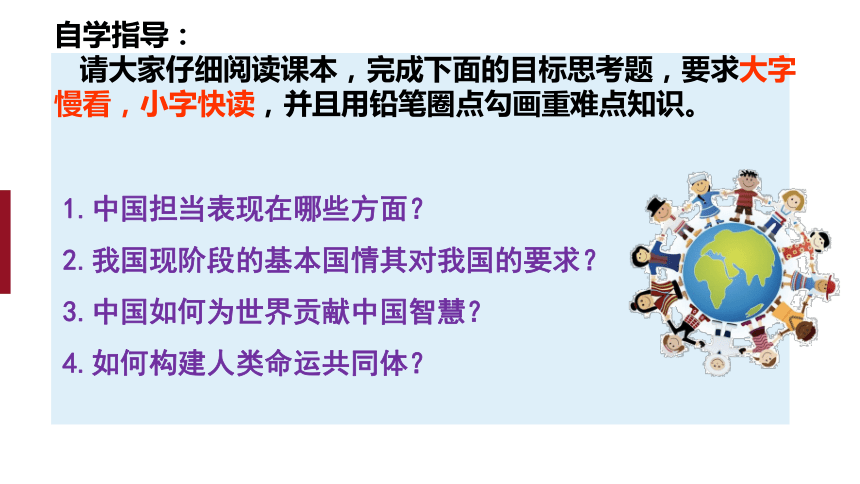 自学指导：

请大家仔细阅读课本，完成下面的目标思考题，要求大字慢看，小字快读，并且用铅笔圈点勾画重难点知识。

1. 中国担当表现在哪些方面？

2. 我国现阶段的基本国情其对我国的要求？

3. 中国如何为世界贡献中国智慧？

4. 如何构建人类命运共同体？